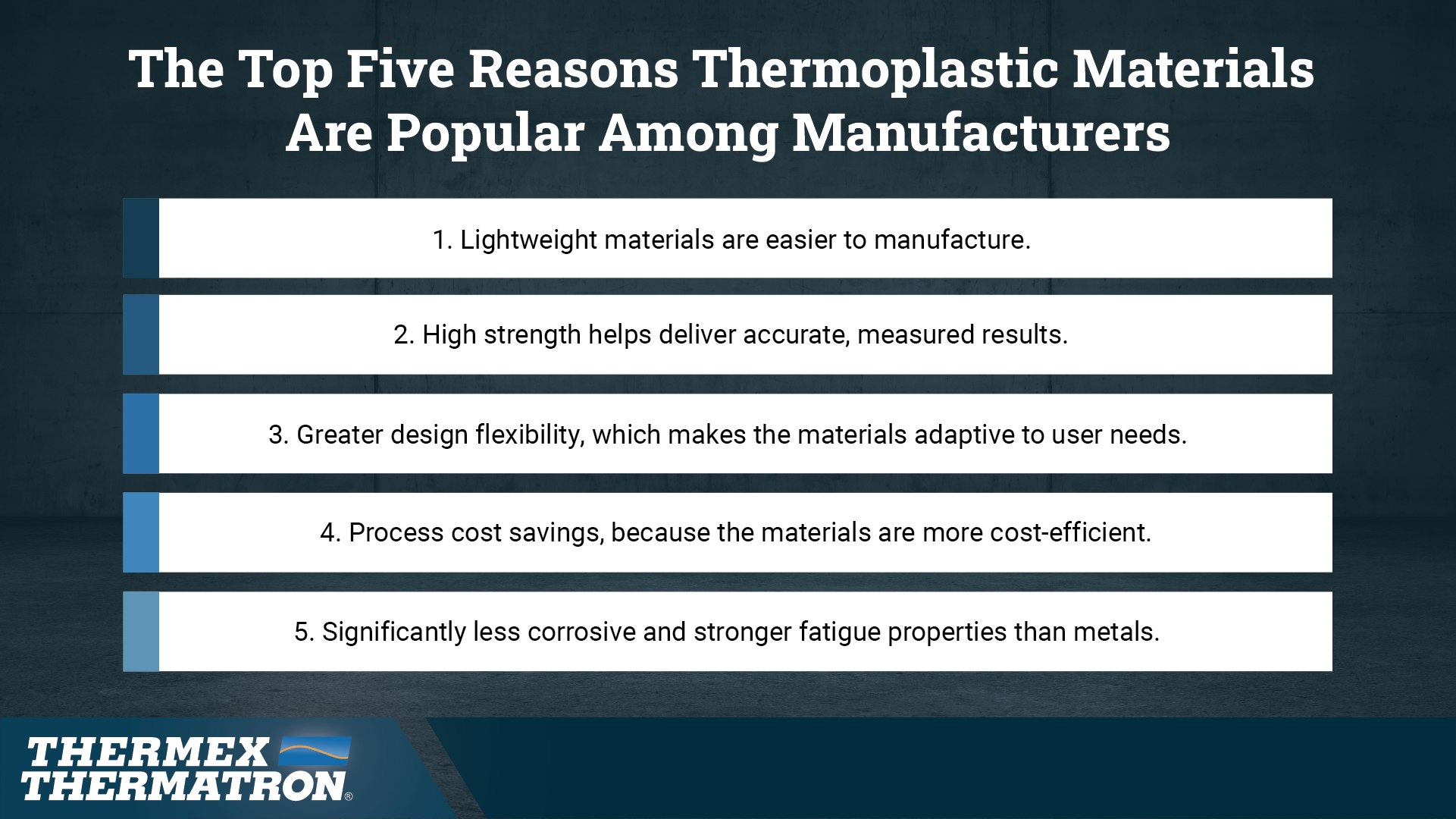 The Top Five Reasons Thermoplastic Materials Are Popular Among Manufacturers

1. Lightweight materials are easier to manufacture.

2. High strength helps deliver accurate, measured results.

3. Greater design flexibility, which makes the materials adaptive to user needs.

4. Process cost savings, because the materials are more cost-efficient.

5. Significantly less corrosive and stronger fatigue properties than metals.

THERMEX THERMATRON®